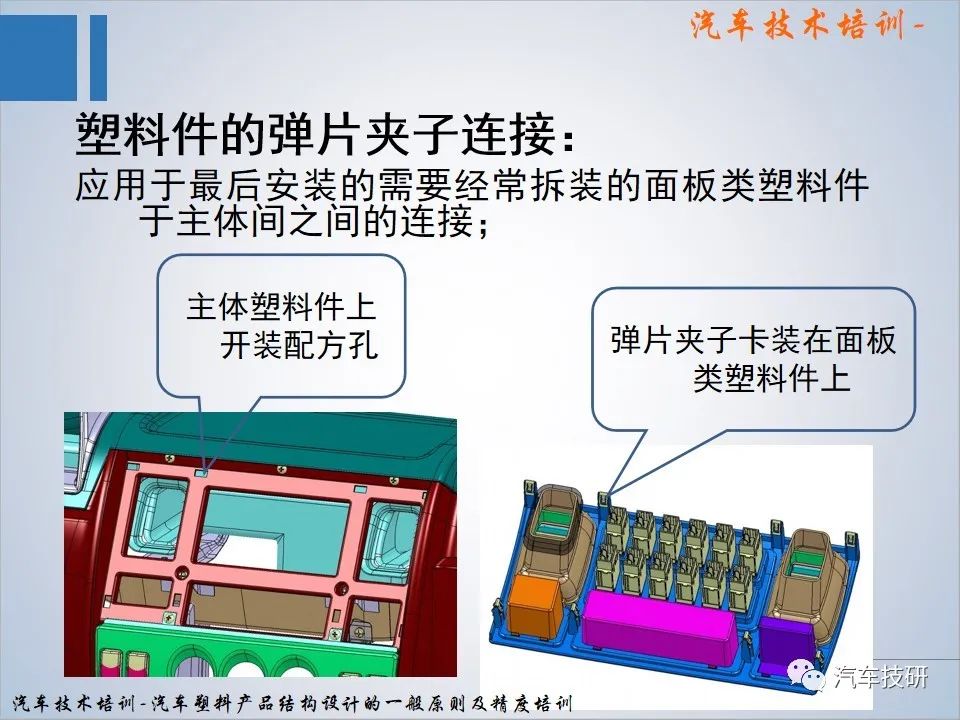 汽车技术培训-

塑料件的弹片夹子连接：
应用于最后安装的需要经常拆装的面板类塑料件于主体间之间的连接；

主体塑料件上开装配方孔

弹片夹子卡装在面板类塑料件上

汽车技研

汽车技术培训-汽车塑料产品结构设计的一般原则及精度培训